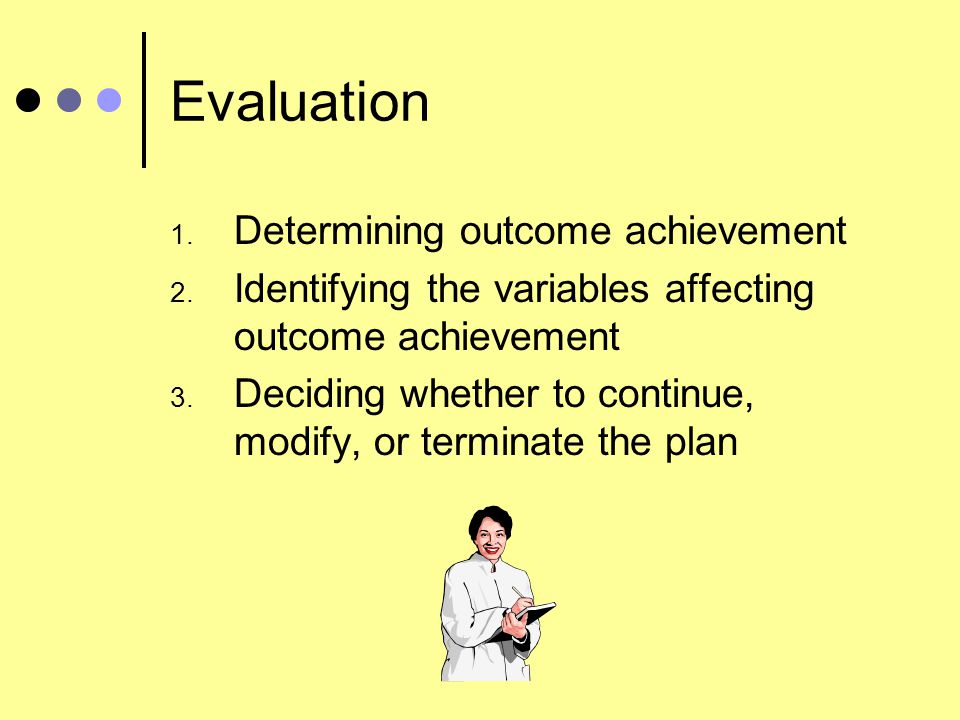 Evaluation

1. Determining outcome achievement
2. Identifying the variables affecting outcome achievement
3. Deciding whether to continue, modify, or terminate the plan